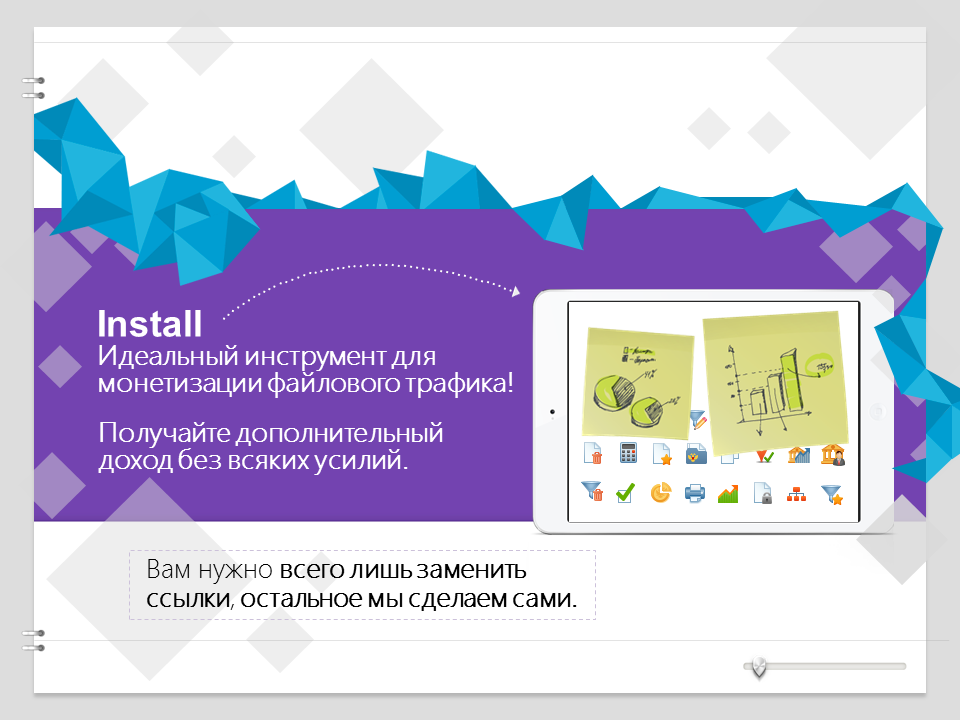 Install
Идеальный инструмент для монетизации файлового трафика!

Получайте дополнительный доход без всяких усилий.

Вам нужно всего лишь заменить ссылки, остальное мы сделаем сами.